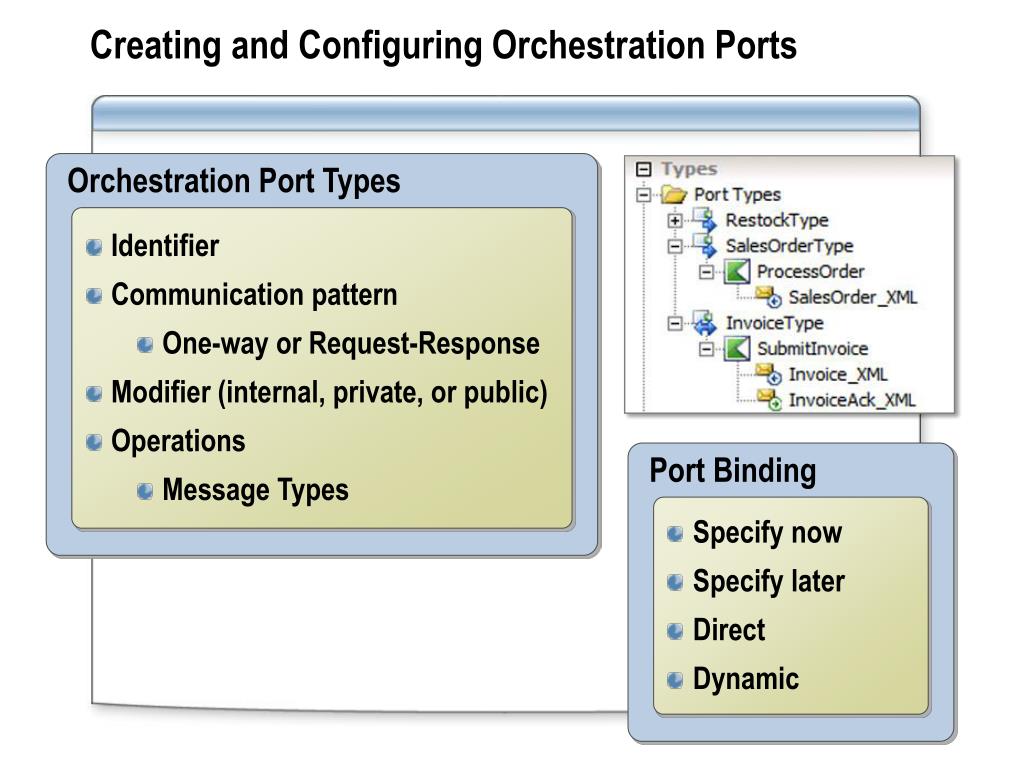 Creating and Configuring Orchestration Ports

Orchestration Port Types

Identifier

Communication pattern

One-way or Request-Response

Modifier (internal, private, or public)

Operations

Message Types

Types
Port Types
RestockType
SalesOrderType
ProcessOrder
SalesOrder_XML
InvoiceType
SubmitInvoice
Invoice_XML
InvoiceAck_XML

Port Binding

Specify now

Specify later

Direct

Dynamic